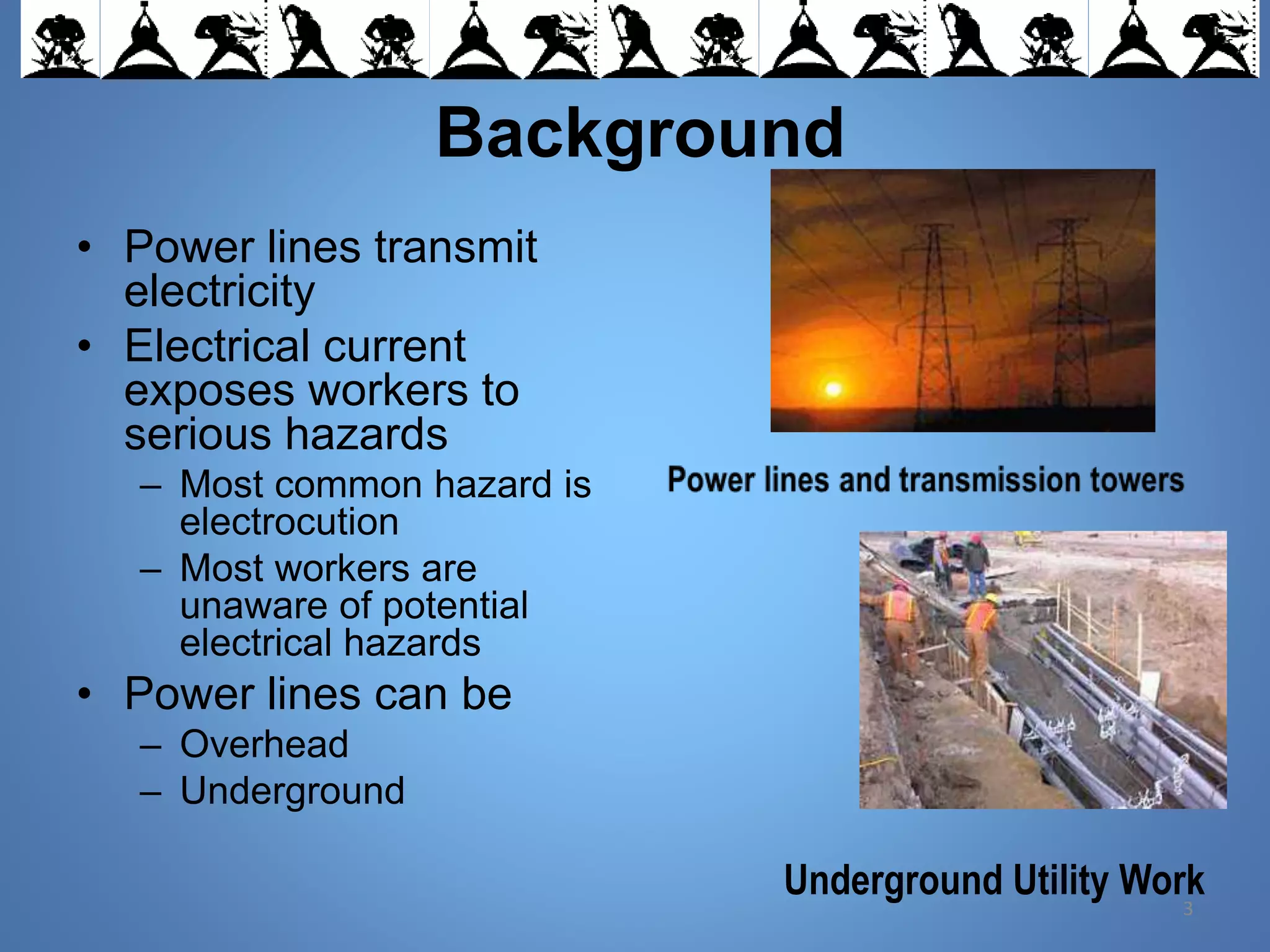 Background

• Power lines transmit electricity
• Electrical current exposes workers to serious hazards
– Most common hazard is electrocution
– Most workers are unaware of potential electrical hazards
• Power lines can be
– Overhead
– Underground

Power lines and transmission towers

Underground Utility Work

3